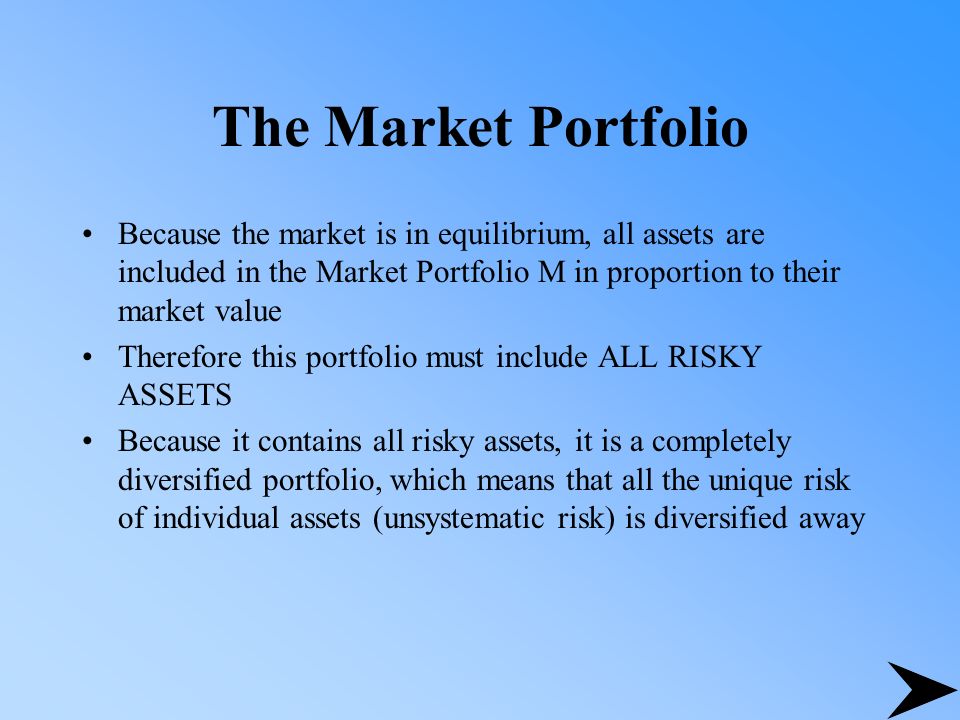 The Market Portfolio

• Because the market is in equilibrium, all assets are included in the Market Portfolio M in proportion to their market value

• Therefore this portfolio must include ALL RISKY ASSETS

• Because it contains all risky assets, it is a completely diversified portfolio, which means that all the unique risk of individual assets (unsystematic risk) is diversified away